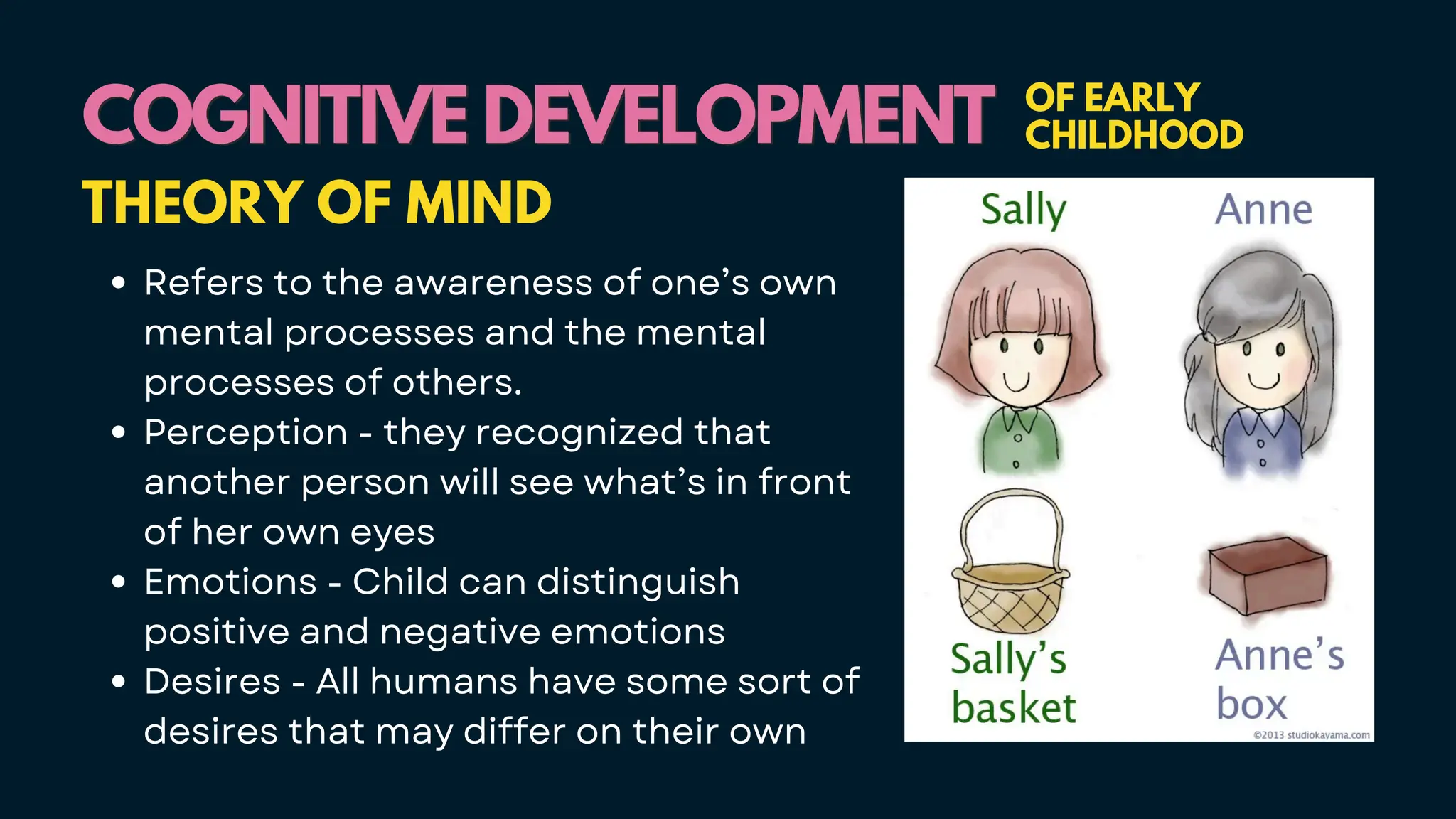 COGNITIVE DEVELOPMENT OF EARLY CHILDHOOD

THEORY OF MIND

• Refers to the awareness of one's own mental processes and the mental processes of others.
• Perception - they recognized that another person will see what's in front of her own eyes
• Emotions - Child can distinguish positive and negative emotions
• Desires - All humans have some sort of desires that may differ on their own

Sally

Anne

Sally's basket

Anne's box

©2013 studiokayama.com